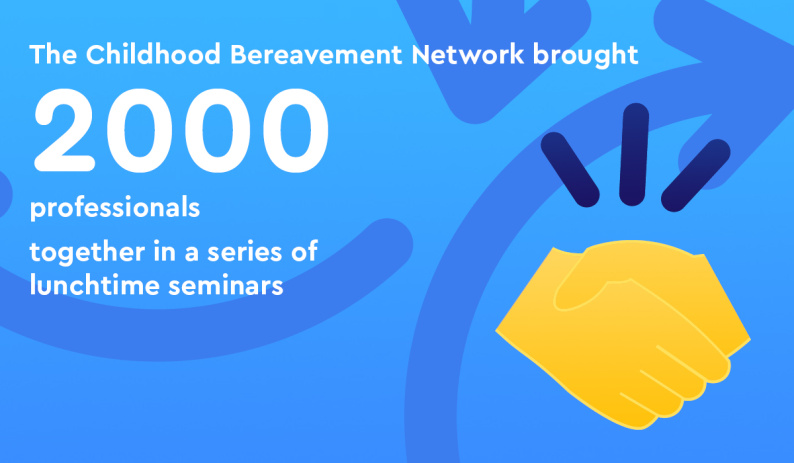 The Childhood Bereavement Network brought

2000

professionals

together in a series of lunchtime seminars